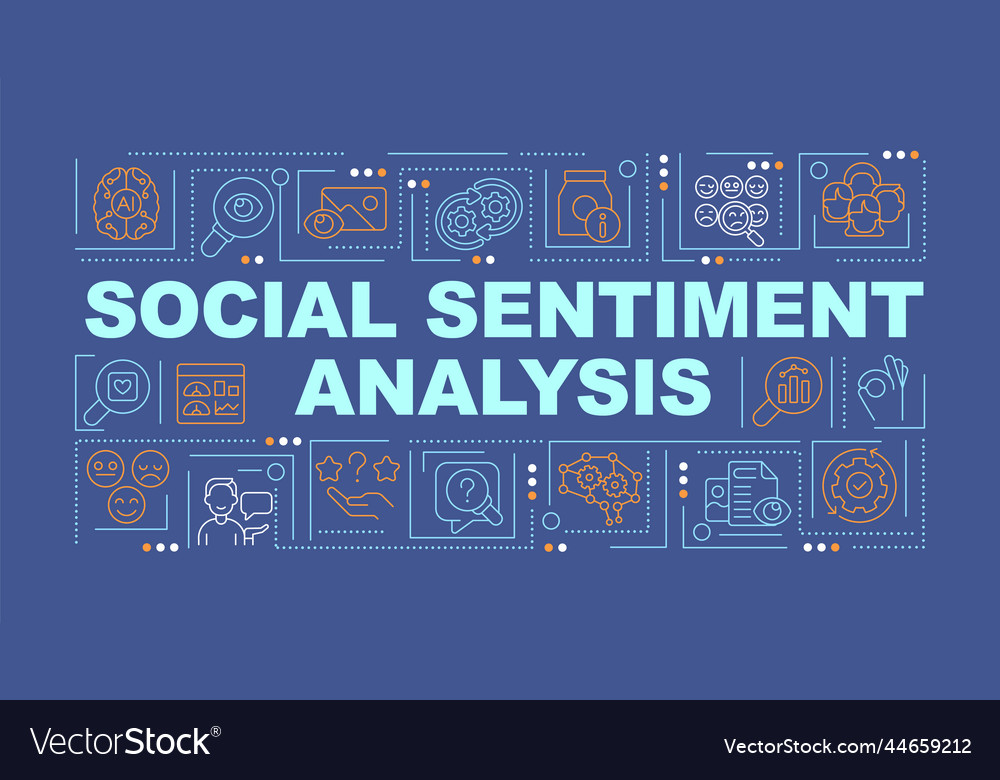 AI

SOCIAL SENTIMENT ANALYSIS

VectorStock®

VectorStock.com/44659212